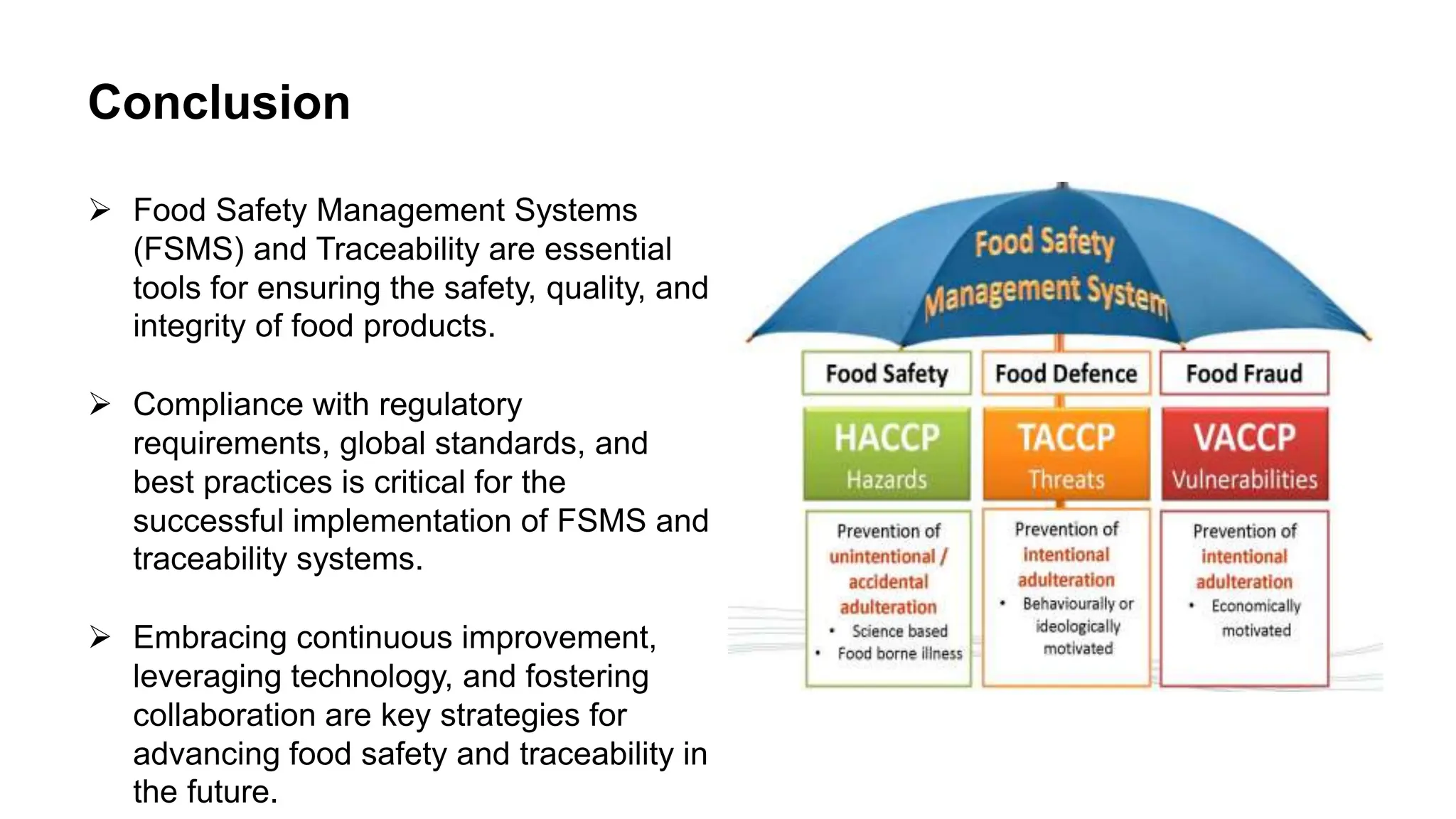 Conclusion

➢ Food Safety Management Systems (FSMS) and Traceability are essential tools for ensuring the safety, quality, and integrity of food products.

➢ Compliance with regulatory requirements, global standards, and best practices is critical for the successful implementation of FSMS and traceability systems.

➢ Embracing continuous improvement, leveraging technology, and fostering collaboration are key strategies for advancing food safety and traceability in the future.

Food Safety Management System

Food Safety
HACCP
Hazards
Prevention of unintentional / accidental adulteration
• Science based
• Food borne illness

Food Defence
TACCP
Threats
Prevention of intentional adulteration
• Behaviourally or ideologically motivated

Food Fraud
VACCP
Vulnerabilities
Prevention of intentional adulteration
• Economically motivated